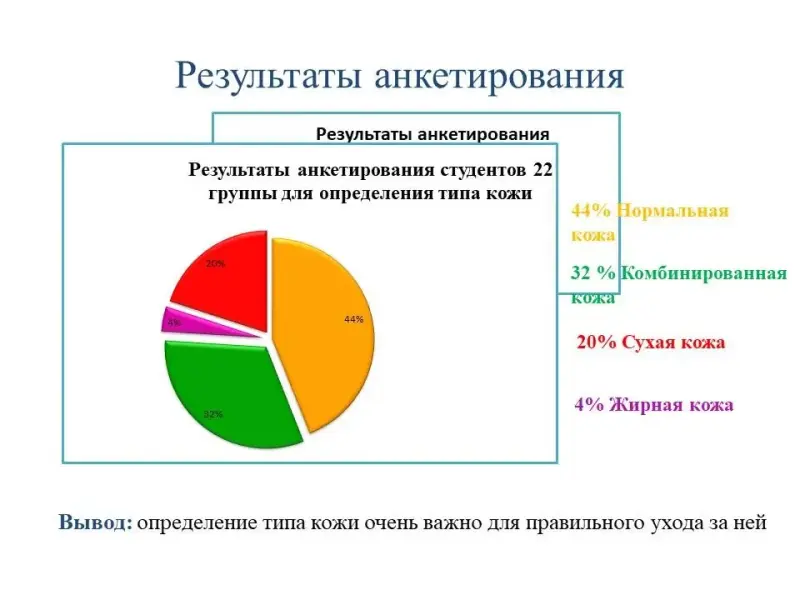 Результаты анкетирования

Результаты анкетирования

Результаты анкетирования студентов 22 группы для определения типа кожи

20%

4%

44%

32%

44% Нормальная кожа

32 % Комбинированная кожа

20% Сухая кожа

4% Жирная кожа

Вывод: определение типа кожи очень важно для правильного ухода за ней